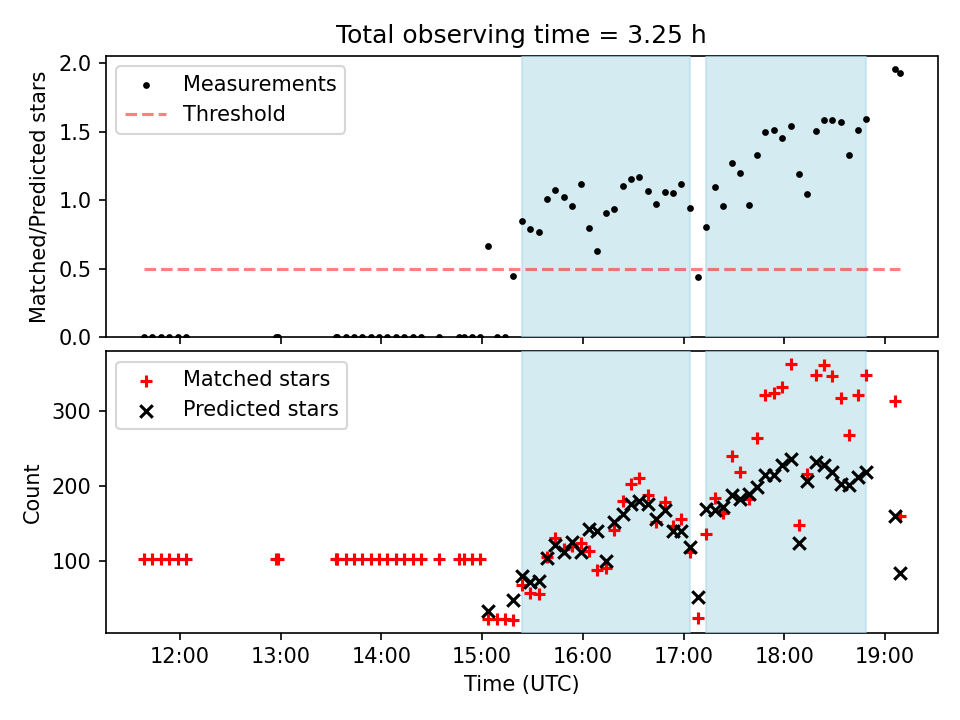 Total observing time = 3.25 h

Measurements
Threshold

Matched/Predicted stars

2.0
1.5
1.0
0.5
0.0

Matched stars
Predicted stars

Count

300
200
100

12:00
13:00
14:00
15:00
16:00
17:00
18:00
19:00

Time (UTC)